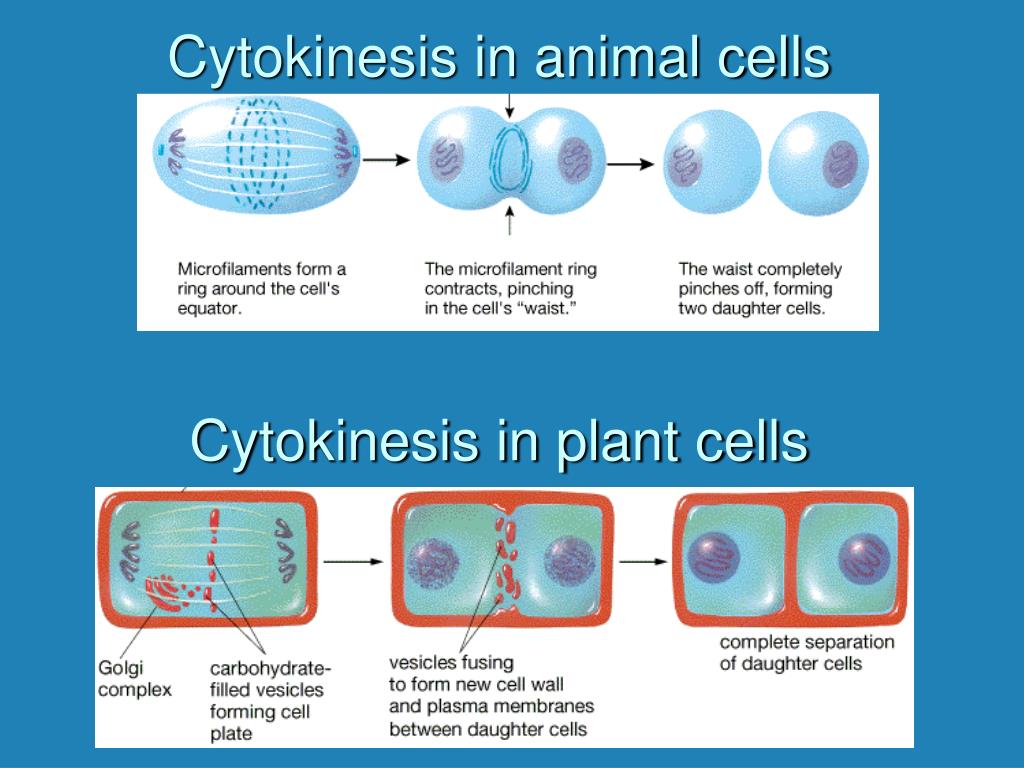 Cytokinesis in animal cells

Microfilaments form a ring around the cell's equator.

The microfilament ring contracts, pinching in the cell's “waist.”

The waist completely pinches off, forming two daughter cells.

Cytokinesis in plant cells

Golgi complex

carbohydrate-filled vesicles forming cell plate

vesicles fusing to form new cell wall and plasma membranes between daughter cells

complete separation of daughter cells